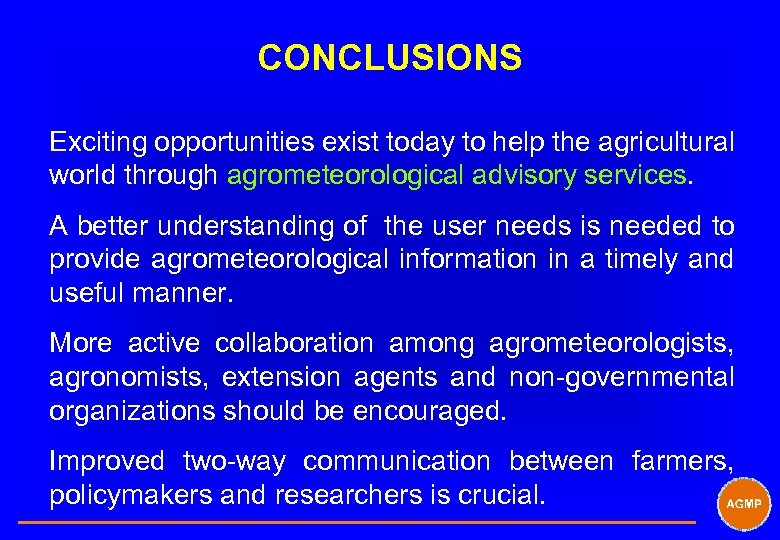 CONCLUSIONS

Exciting opportunities exist today to help the agricultural world through agrometeorological advisory services.

A better understanding of the user needs is needed to provide agrometeorological information in a timely and useful manner.

More active collaboration among agrometeorologists, agronomists, extension agents and non-governmental organizations should be encouraged.

Improved two-way communication between farmers, policymakers and researchers is crucial.

AGMP